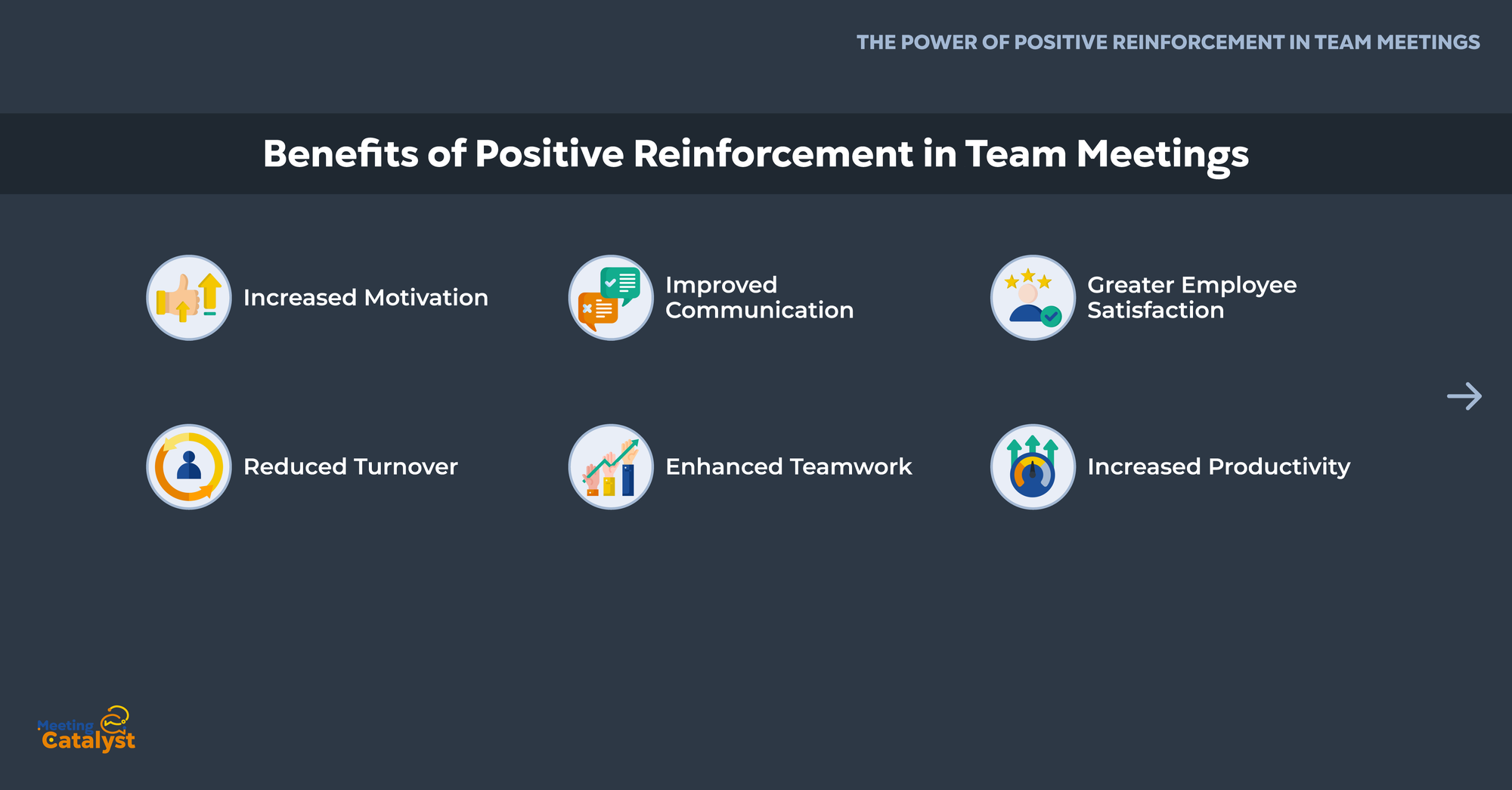 THE POWER OF POSITIVE REINFORCEMENT IN TEAM MEETINGS

Benefits of Positive Reinforcement in Team Meetings

Increased Motivation

Improved Communication

Greater Employee Satisfaction

Reduced Turnover

Enhanced Teamwork

Increased Productivity

Meeting Catalyst